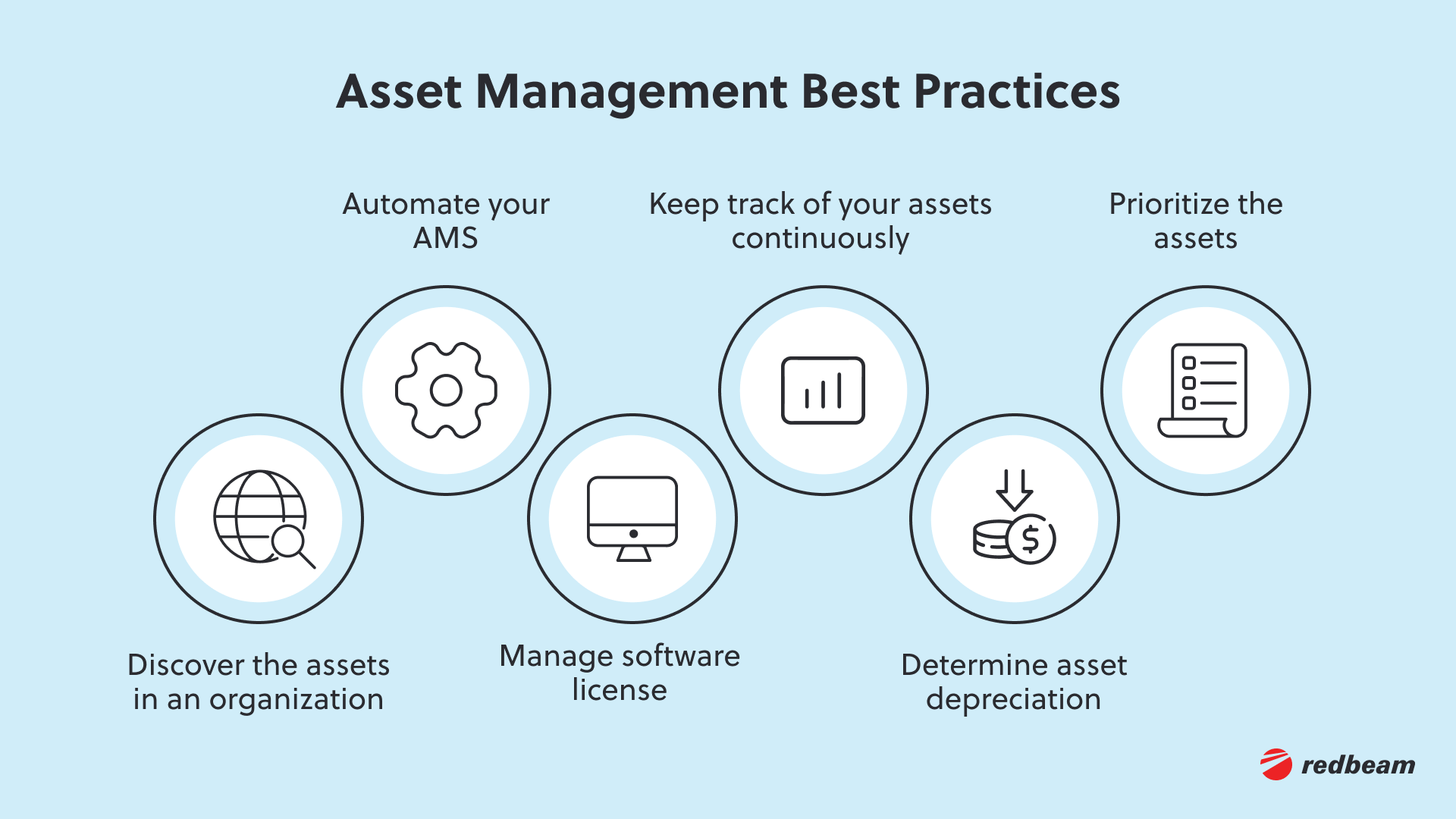 Asset Management Best Practices

Discover the assets in an organization

Automate your AMS

Manage software license

Keep track of your assets continuously

Determine asset depreciation

Prioritize the assets

redbeam